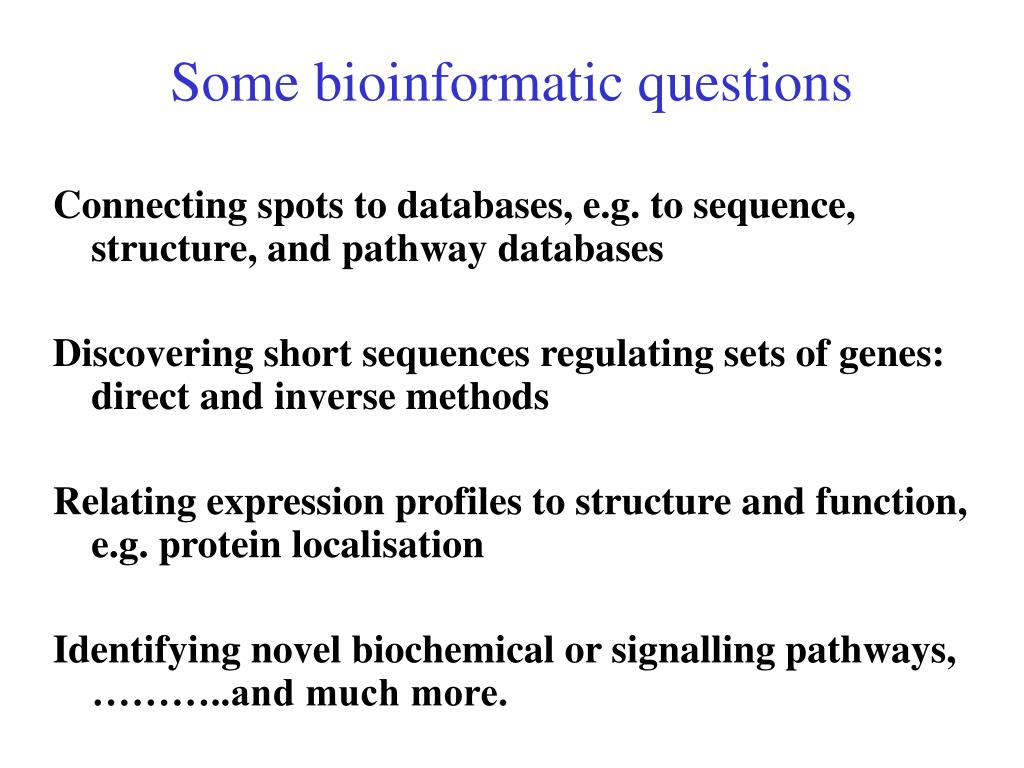 Some bioinformatic questions

Connecting spots to databases, e.g. to sequence, structure, and pathway databases

Discovering short sequences regulating sets of genes: direct and inverse methods

Relating expression profiles to structure and function, e.g. protein localisation

Identifying novel biochemical or signalling pathways, ………..and much more.